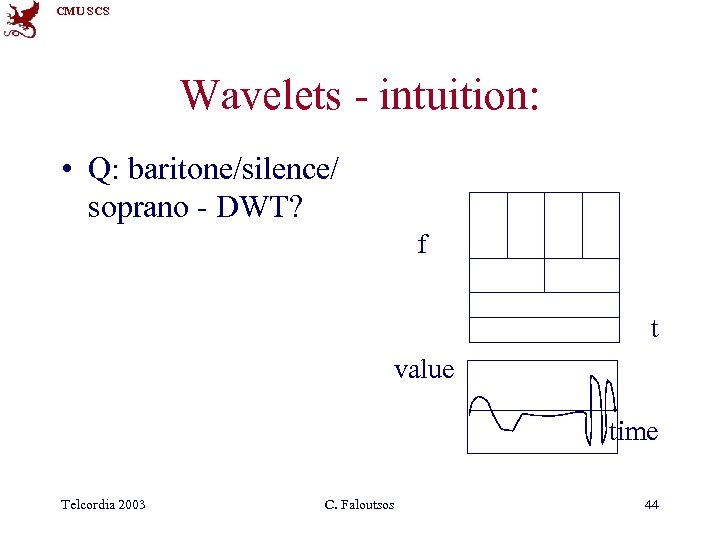 CMU SCS

Wavelets - intuition:

• Q: baritone/silence/ soprano - DWT?

f

t

value

time

Telcordia 2003

C. Faloutsos

44